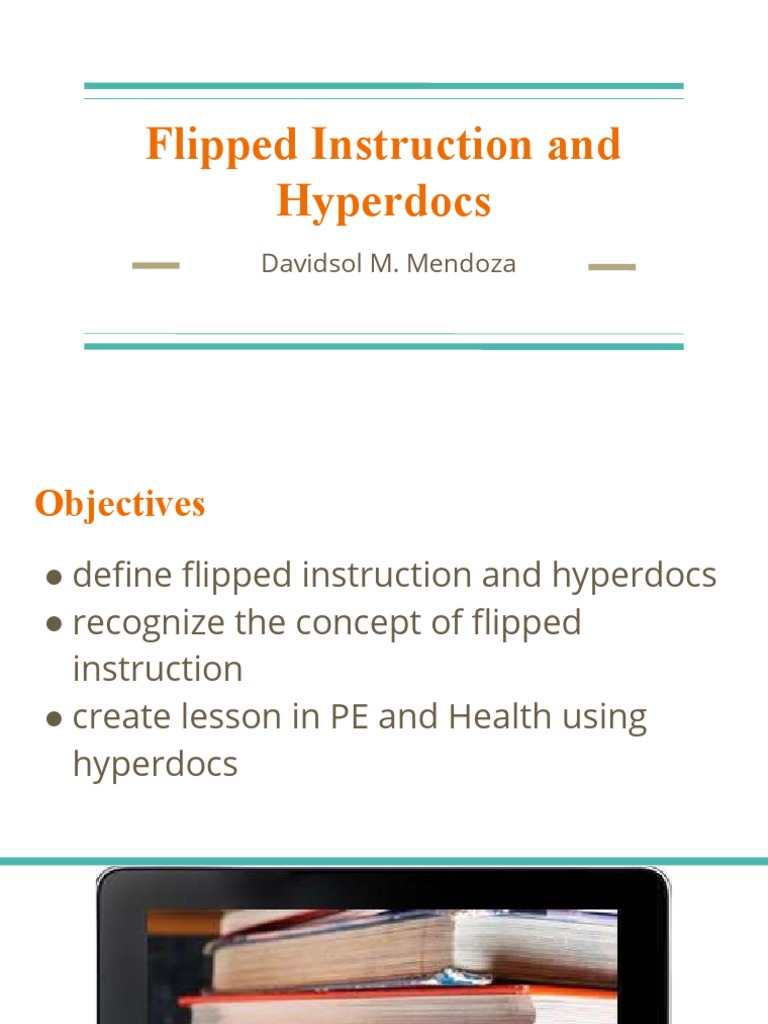 Flipped Instruction and Hyperdocs

Davidsol M. Mendoza

Objectives

● define flipped instruction and hyperdocs
● recognize the concept of flipped instruction
● create lesson in PE and Health using hyperdocs